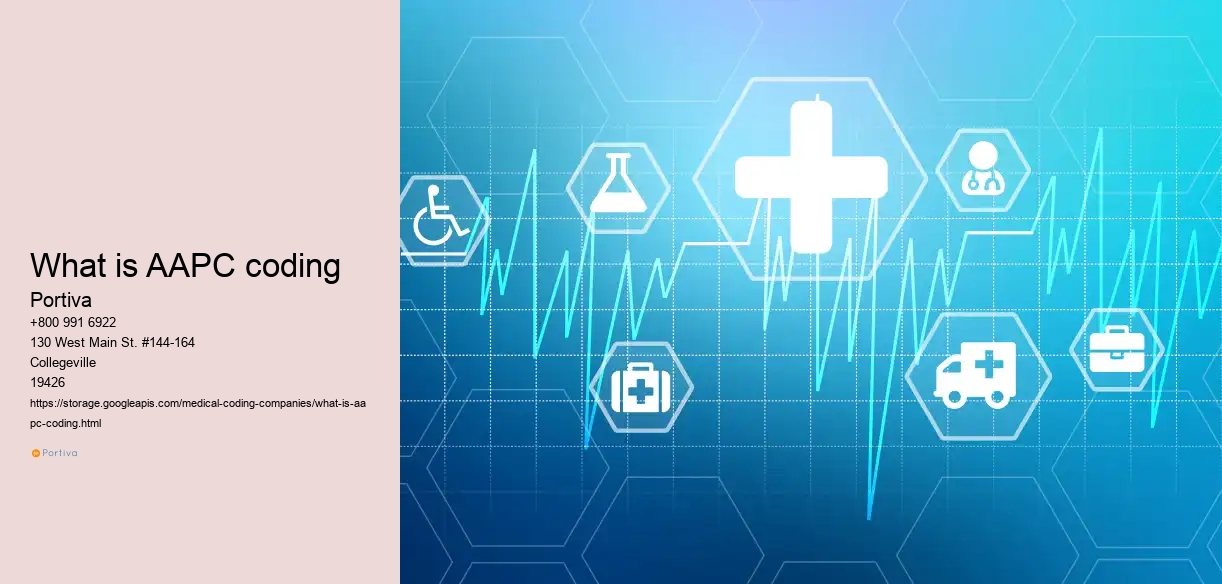 What is AAPC coding

Portiva

+800 991 6922

130 West Main St. #144-164

Collegeville

19426

https://storage.googleapis.com/medical-coding-companies/what-is-aapc-coding.html

Portiva